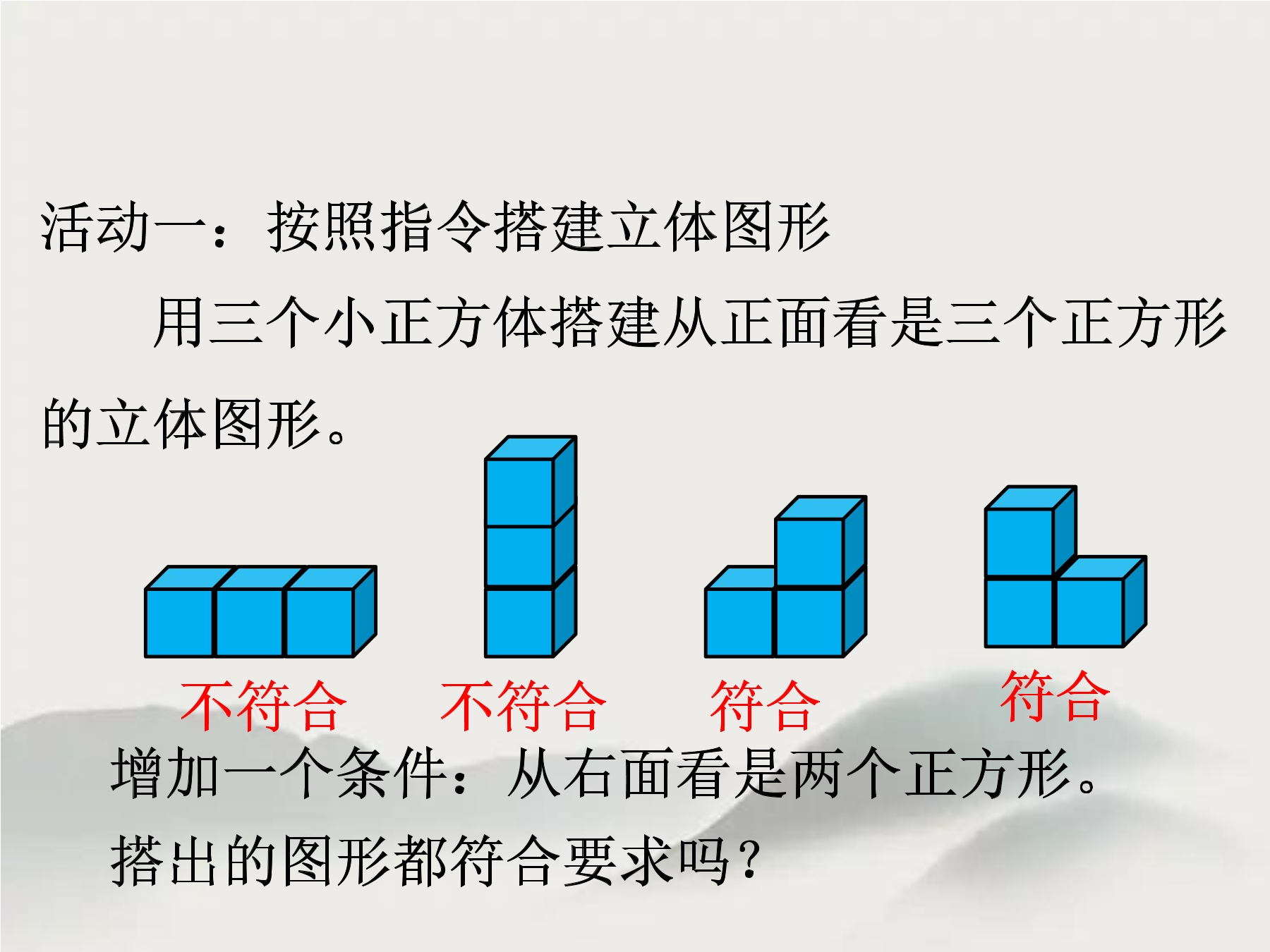 活动一：按照指令搭建立体图形

用三个小正方体搭建从正面看是三个正方形的立体图形。

不符合　不符合　符合　符合

增加一个条件：从右面看是两个正方形。

搭出的图形都符合要求吗？